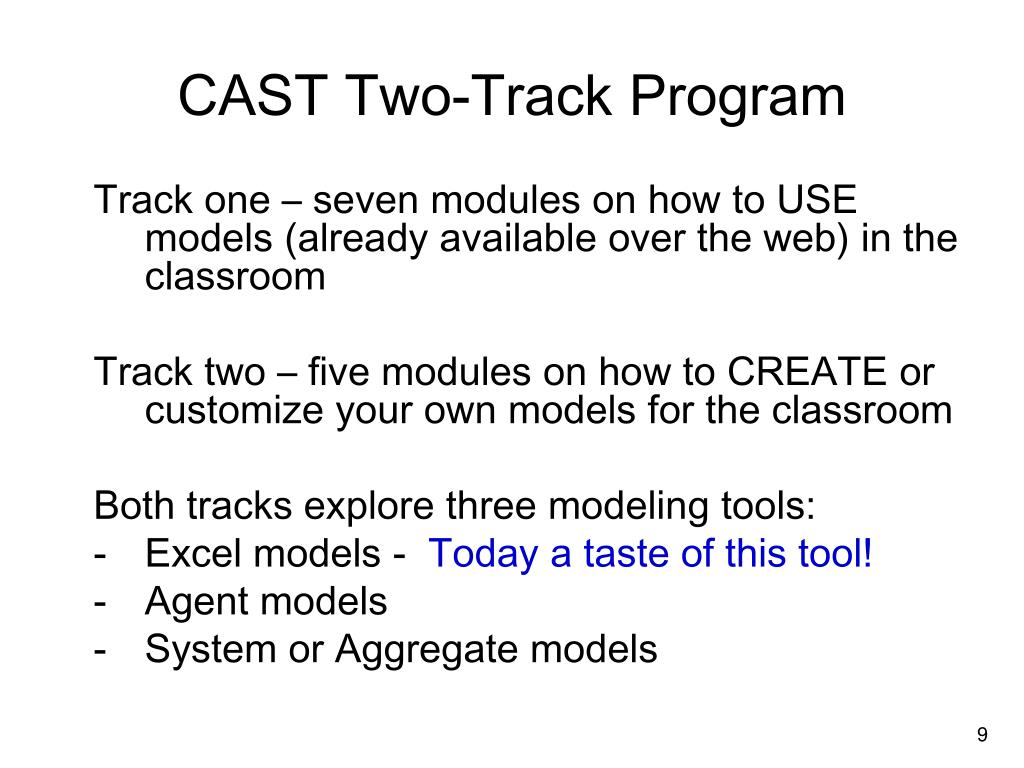 CAST Two-Track Program

Track one – seven modules on how to USE models (already available over the web) in the classroom

Track two – five modules on how to CREATE or customize your own models for the classroom

Both tracks explore three modeling tools:
- Excel models - Today a taste of this tool!
- Agent models
- System or Aggregate models

9